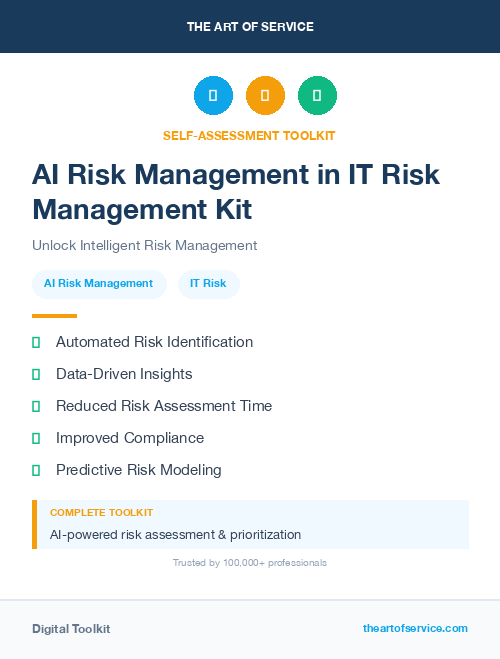 THE ART OF SERVICE

SELF-ASSESSMENT TOOLKIT

AI Risk Management in IT Risk Management Kit

Unlock Intelligent Risk Management

AI Risk Management

IT Risk

Automated Risk Identification

Data-Driven Insights

Reduced Risk Assessment Time

Improved Compliance

Predictive Risk Modeling

COMPLETE TOOLKIT

AI-powered risk assessment & prioritization

Trusted by 100,000+ professionals

Digital Toolkit

theartofservice.com